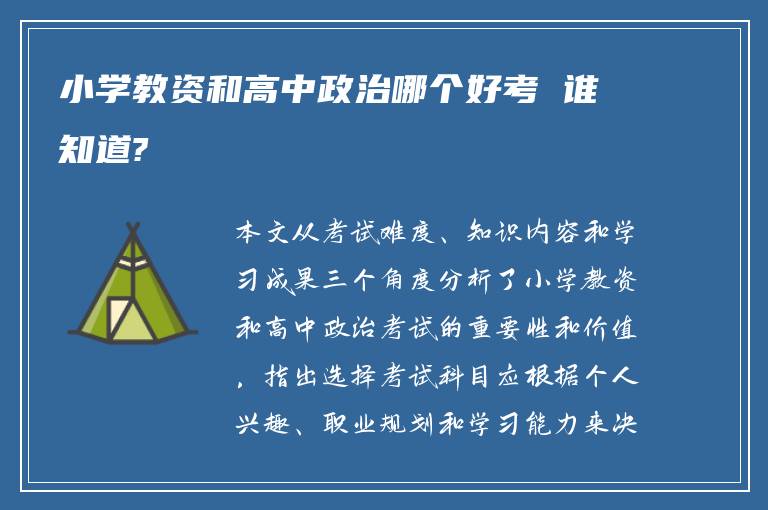 小学教资和高中政治哪个好考 谁知道?

本文从考试难度、知识内容和学习成果三个角度分析了小学教资和高中政治考试的重要性和价值，指出选择考试科目应根据个人兴趣、职业规划和学习能力来决